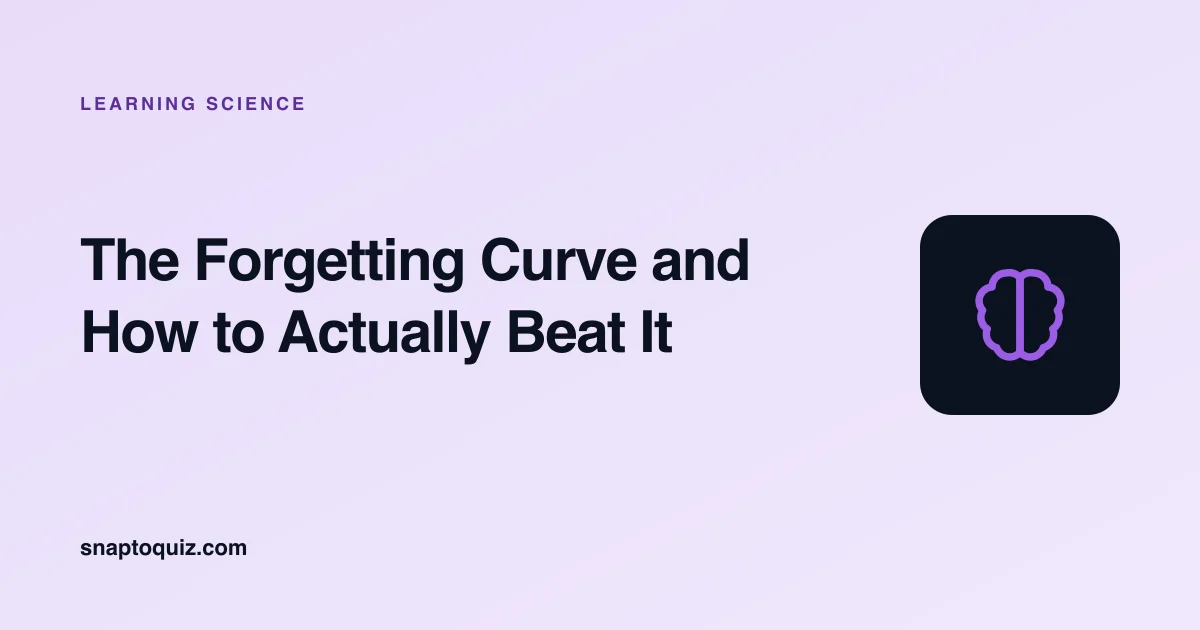 LEARNING SCIENCE

The Forgetting Curve and How to Actually Beat It

snaptoquiz.com